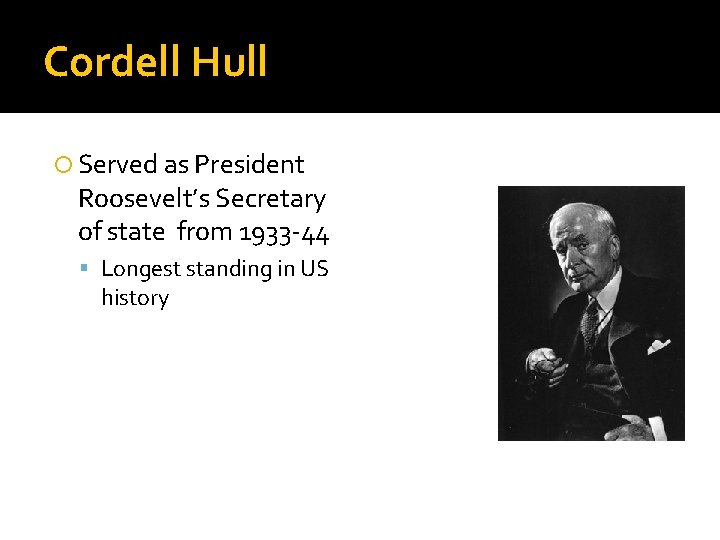 Cordell Hull

Served as President Roosevelt's Secretary of state from 1933-44

Longest standing in US history